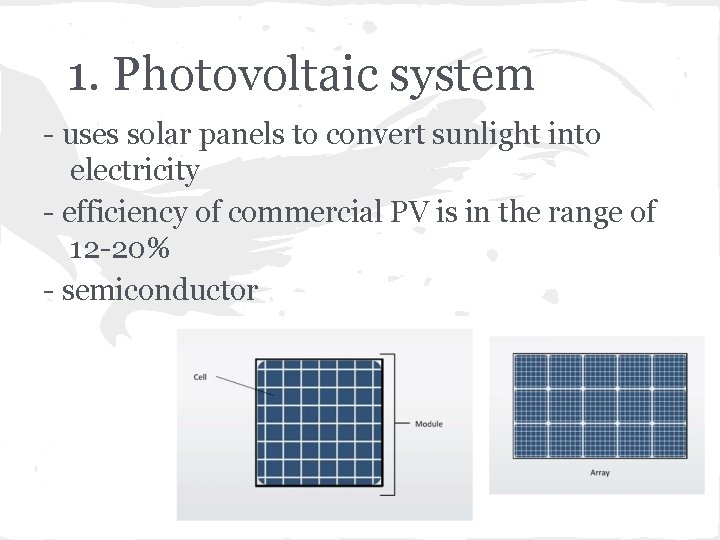 1. Photovoltaic system

- uses solar panels to convert sunlight into electricity

- efficiency of commercial PV is in the range of 12-20%

- semiconductor

Cell

Module

Array